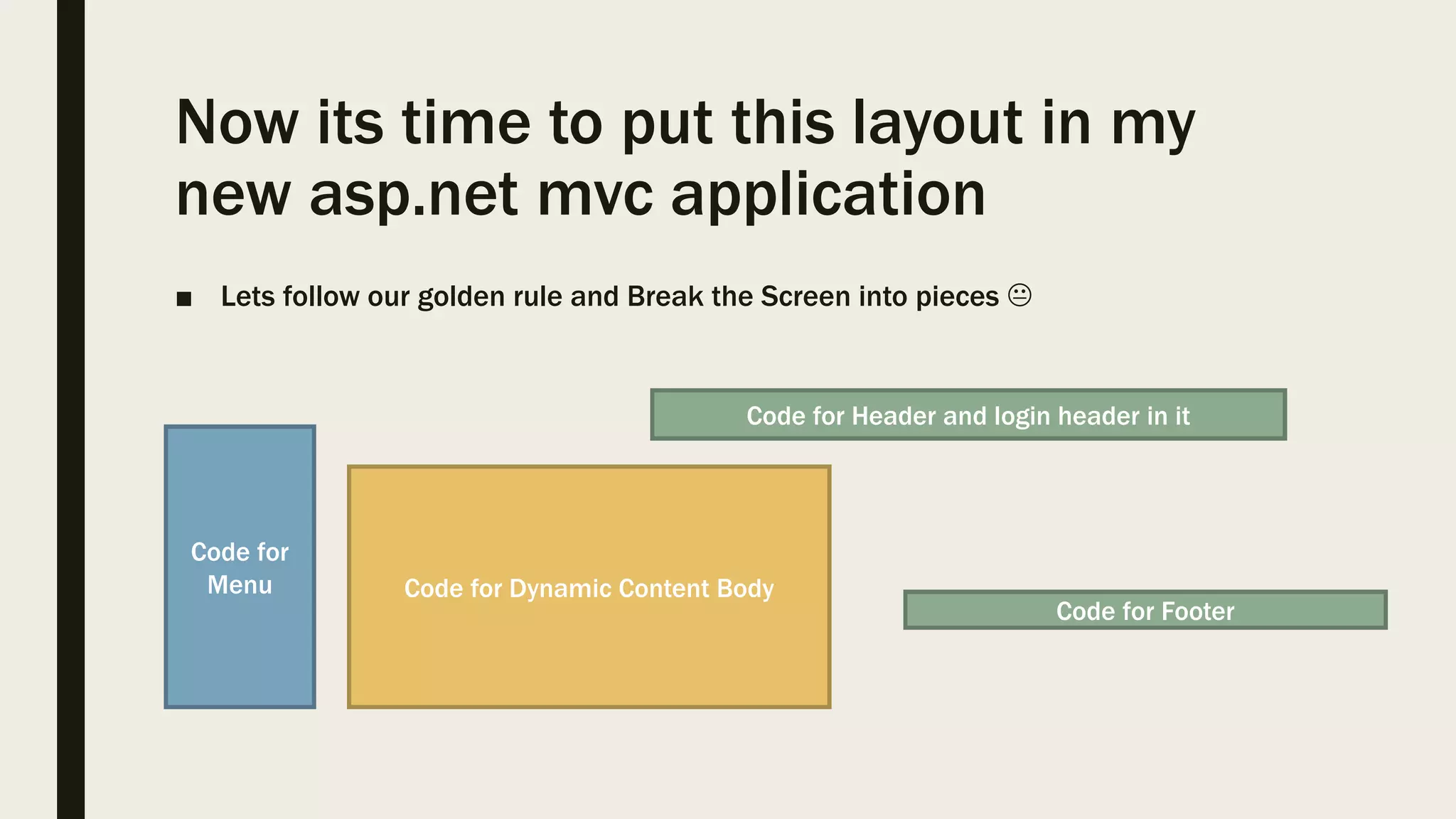 Now its time to put this layout in my new asp.net mvc application

■ Lets follow our golden rule and Break the Screen into pieces 😐

Code for Header and login header in it

Code for Menu

Code for Dynamic Content Body

Code for Footer